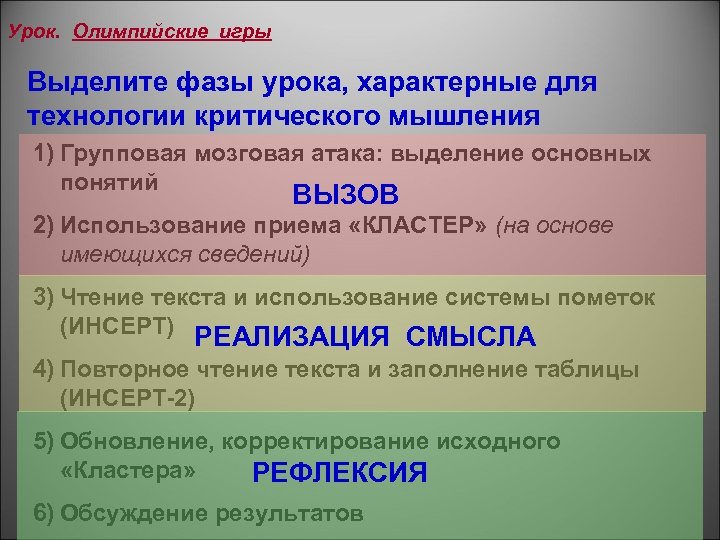 Урок. Олимпийские игры

Выделите фазы урока, характерные для технологии критического мышления

1) Групповая мозговая атака: выделение основных понятий

ВЫЗОВ

2) Использование приема «КЛАСТЕР» (на основе имеющихся сведений)

3) Чтение текста и использование системы пометок (ИНСЕРТ)

РЕАЛИЗАЦИЯ СМЫСЛА

4) Повторное чтение текста и заполнение таблицы (ИНСЕРТ-2)

5) Обновление, корректирование исходного «Кластера»

РЕФЛЕКСИЯ

6) Обсуждение результатов